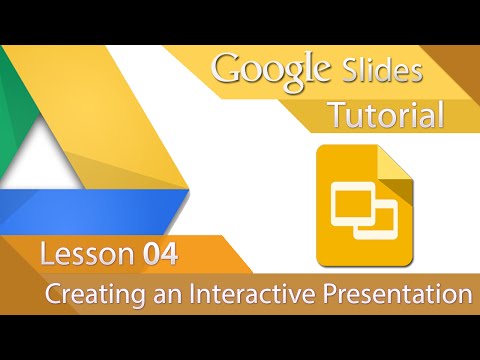 Google Slides
Tutorial

Lesson 04
Creating an Interactive Presentation